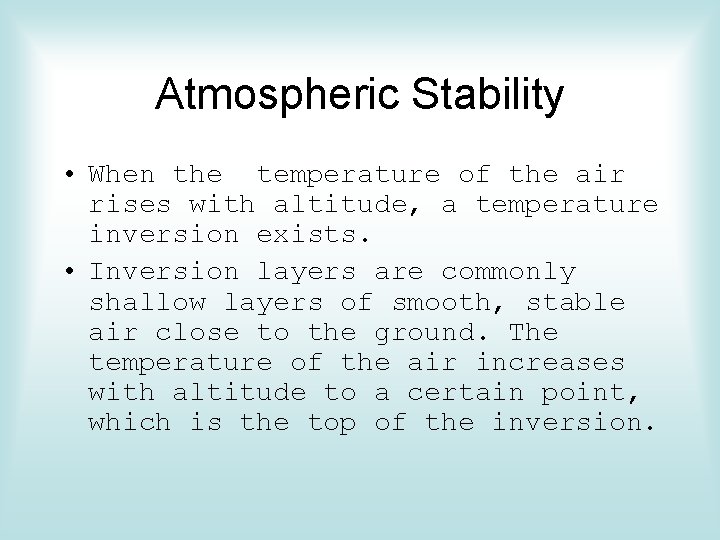 Atmospheric Stability

• When the temperature of the air rises with altitude, a temperature inversion exists.

• Inversion layers are commonly shallow layers of smooth, stable air close to the ground. The temperature of the air increases with altitude to a certain point, which is the top of the inversion.